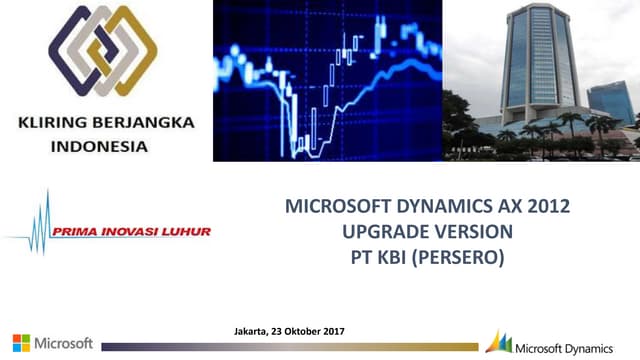 KLIRING BERJANGKA INDONESIA

PRIMA INOVASI LUHUR

MICROSOFT DYNAMICS AX 2012
UPGRADE VERSION
PT KBI (PERSERO)

Jakarta, 23 Oktober 2017

Microsoft

Microsoft Dynamics